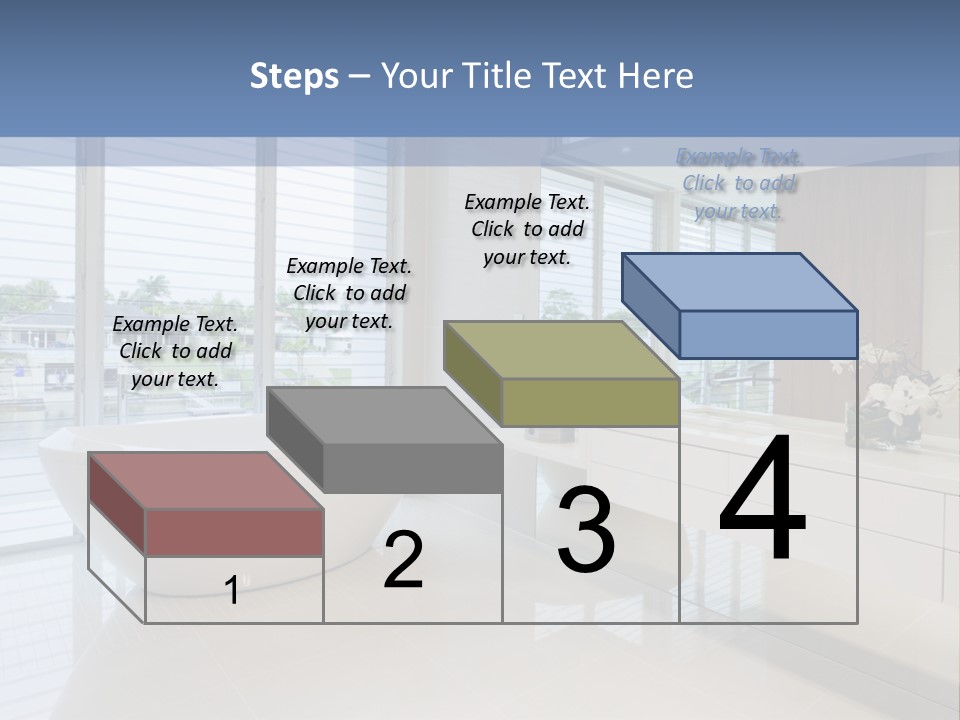 Steps – Your Title Text Here

Example Text. Click to add your text.

Example Text. Click to add your text.

Example Text. Click to add your text.

Example Text. Click to add your text.

1

2

3

4